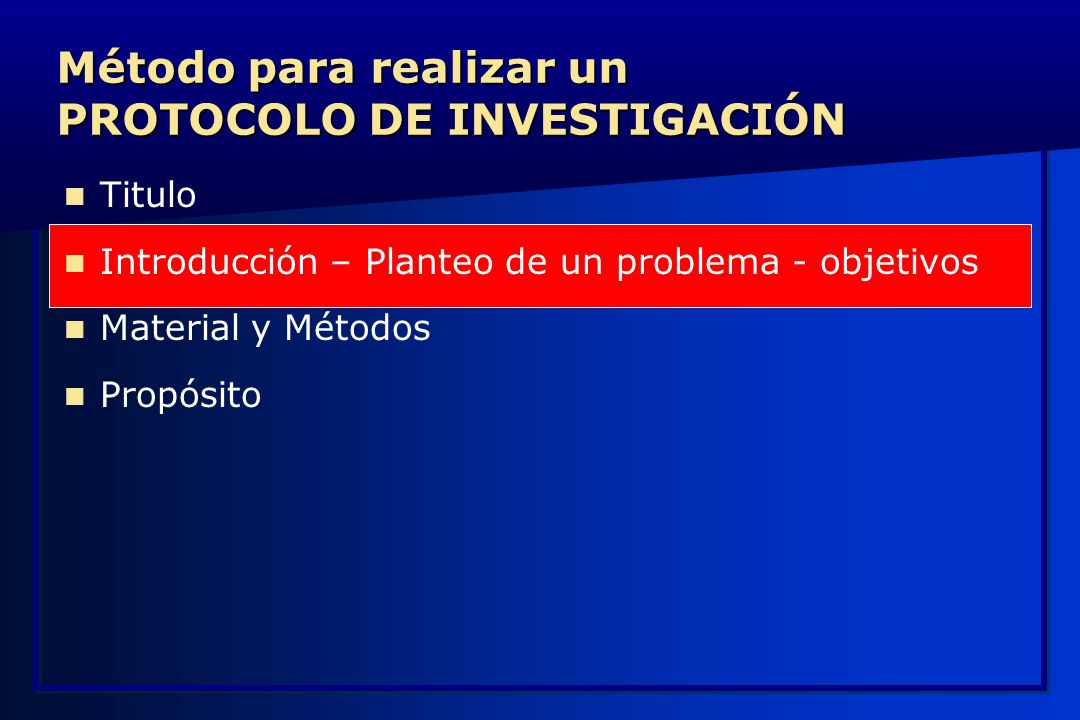 Método para realizar un
PROTOCOLO DE INVESTIGACIÓN

- Titulo
- Introducción – Planteo de un problema - objetivos
- Material y Métodos
- Propósito